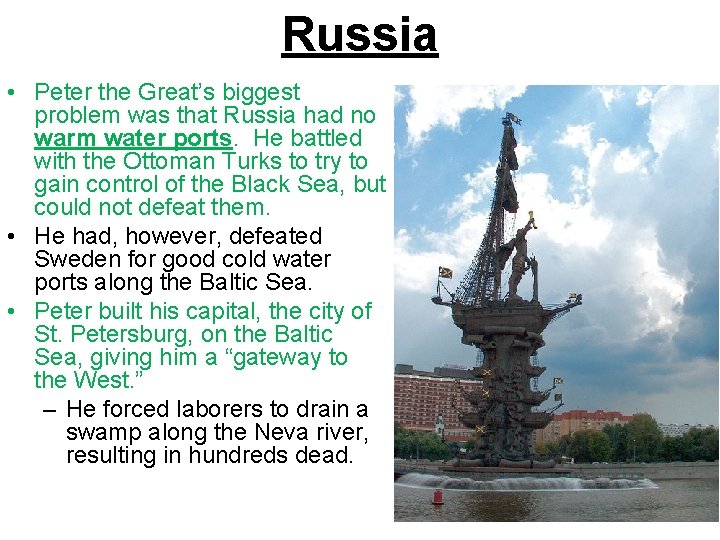 Russia

• Peter the Great's biggest problem was that Russia had no warm water ports. He battled with the Ottoman Turks to try to gain control of the Black Sea, but could not defeat them.
• He had, however, defeated Sweden for good cold water ports along the Baltic Sea.
• Peter built his capital, the city of St. Petersburg, on the Baltic Sea, giving him a "gateway to the West."
– He forced laborers to drain a swamp along the Neva river, resulting in hundreds dead.